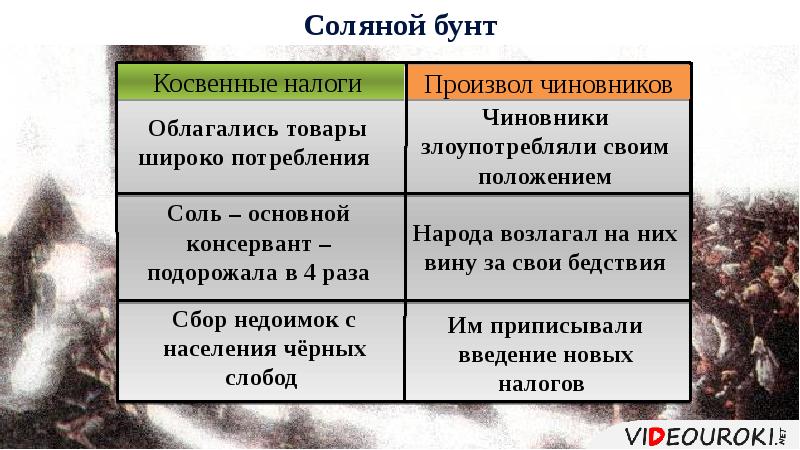 Соляной бунт

| Косвенные налоги | Произвол чиновников |
|---|---|
| Облагались товары широко потребления | Чиновники злоупотребляли своим положением |
| Соль – основной консервант – подорожала в 4 раза | Народа возлагал на них вину за свои бедствия |
| Сбор недоимок с населения чёрных слобод | Им приписывали введение новых налогов |

VIDEOUROKI.NET